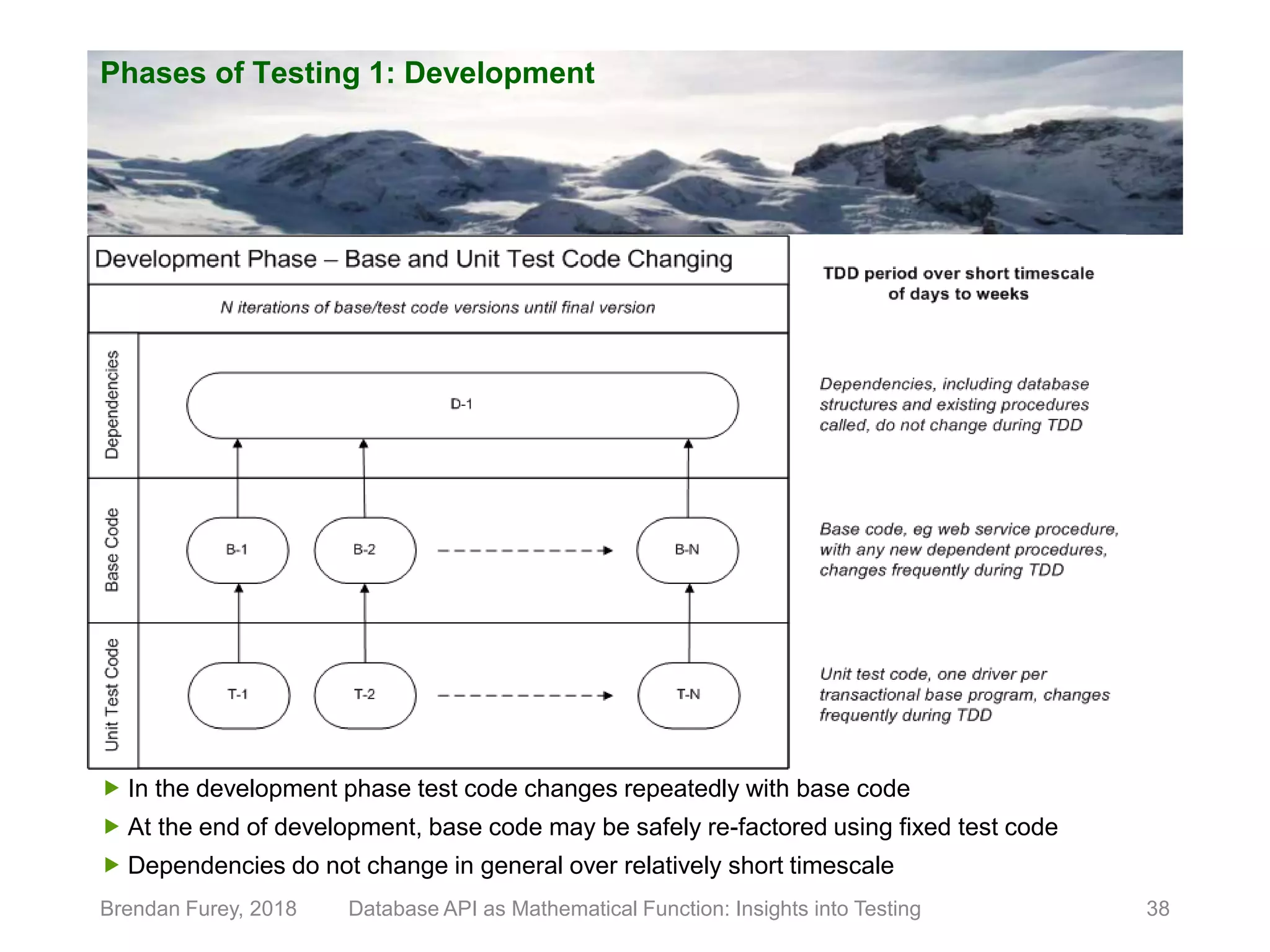 Phases of Testing 1: Development

Development Phase – Base and Unit Test Code Changing

N iterations of base/test code versions until final version

Dependencies

D-1

Base Code

B-1

B-2

B-N

Unit Test Code

T-1

T-2

T-N

TDD period over short timescale of days to weeks

Dependencies, including database structures and existing procedures called, do not change during TDD

Base code, eg web service procedure, with any new dependent procedures, changes frequently during TDD

Unit test code, one driver per transactional base program, changes frequently during TDD

▶ In the development phase test code changes repeatedly with base code

▶ At the end of development, base code may be safely re-factored using fixed test code

▶ Dependencies do not change in general over relatively short timescale

Brendan Furey, 2018 Database API as Mathematical Function: Insights into Testing 38